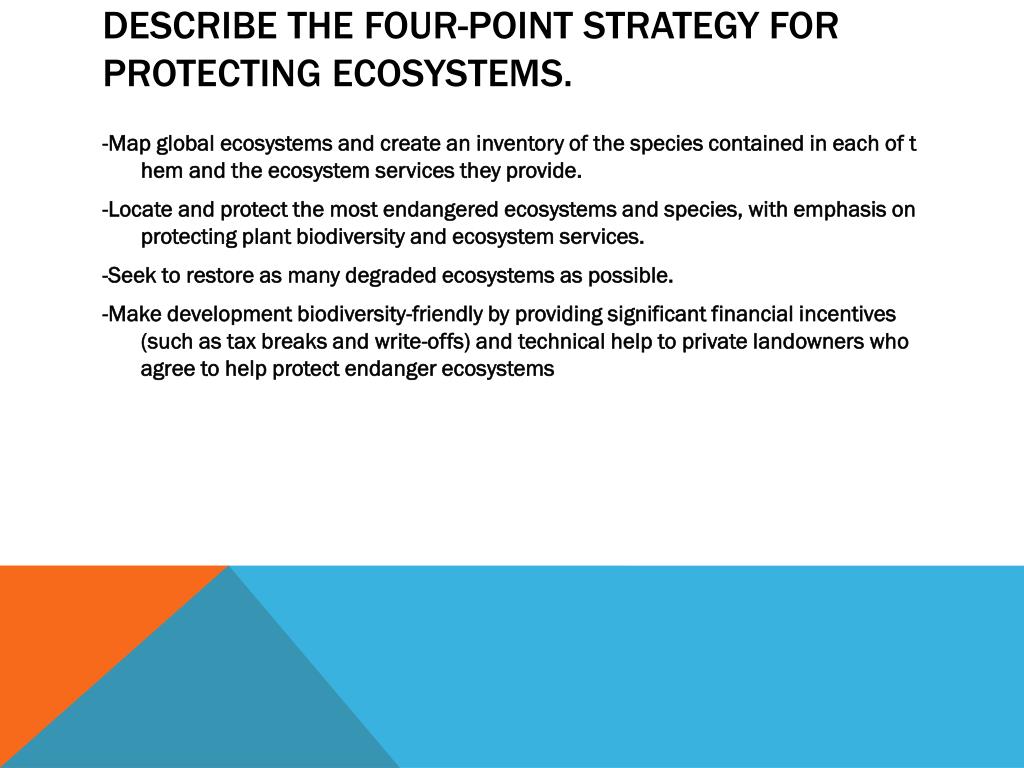 DESCRIBE THE FOUR-POINT STRATEGY FOR PROTECTING ECOSYSTEMS.

-Map global ecosystems and create an inventory of the species contained in each of t hem and the ecosystem services they provide.

-Locate and protect the most endangered ecosystems and species, with emphasis on protecting plant biodiversity and ecosystem services.

-Seek to restore as many degraded ecosystems as possible.

-Make development biodiversity-friendly by providing significant financial incentives (such as tax breaks and write-offs) and technical help to private landowners who agree to help protect endanger ecosystems